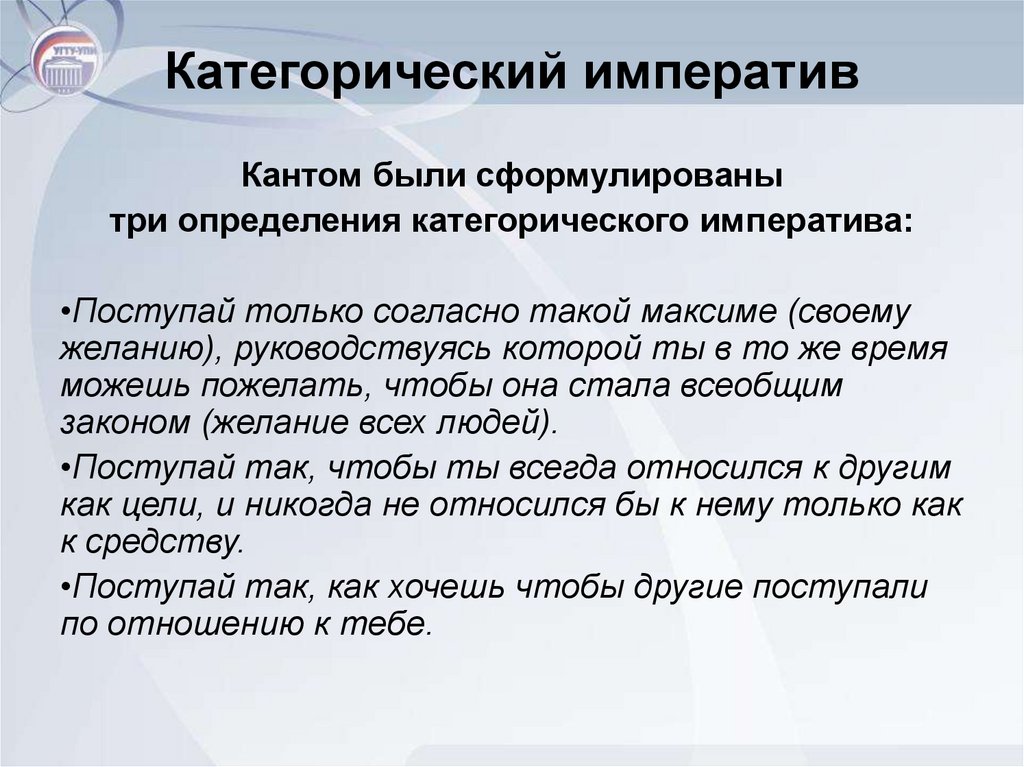 УГТУ-УПИ

Категорический императив

Кантом были сформулированы три определения категорического императива:

•Поступай только согласно такой максиме (своему желанию), руководствуясь которой ты в то же время можешь пожелать, чтобы она стала всеобщим законом (желание всех людей).

•Поступай так, чтобы ты всегда относился к другим как цели, и никогда не относился бы к нему только как к средству.

•Поступай так, как хочешь чтобы другие поступали по отношению к тебе.